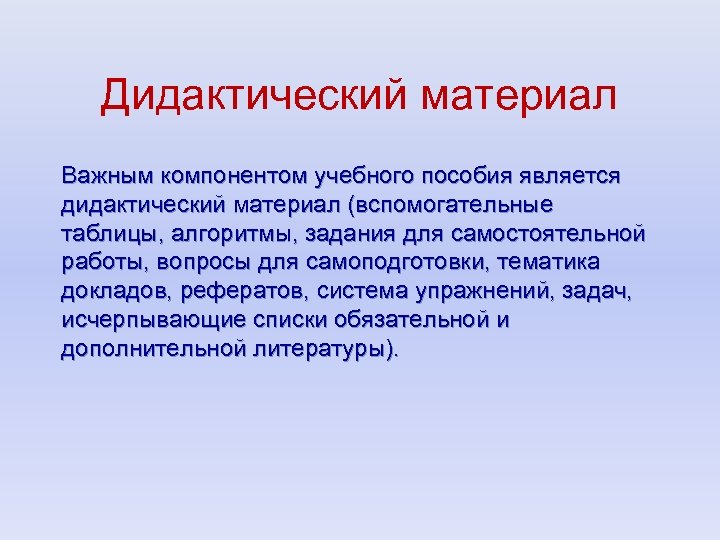 Дидактический материал

Важным компонентом учебного пособия является дидактический материал (вспомогательные таблицы, алгоритмы, задания для самостоятельной работы, вопросы для самоподготовки, тематика докладов, рефератов, система упражнений, задач, исчерпывающие списки обязательной и дополнительной литературы).